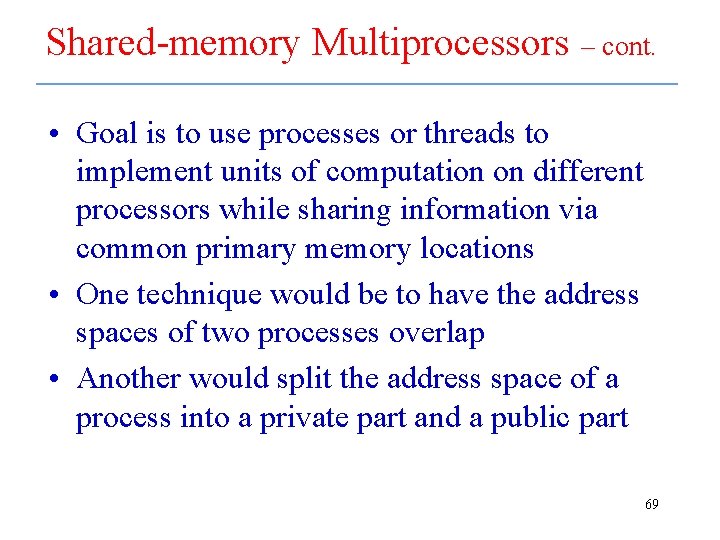 Shared-memory Multiprocessors – cont.

• Goal is to use processes or threads to implement units of computation on different processors while sharing information via common primary memory locations

• One technique would be to have the address spaces of two processes overlap

• Another would split the address space of a process into a private part and a public part

69